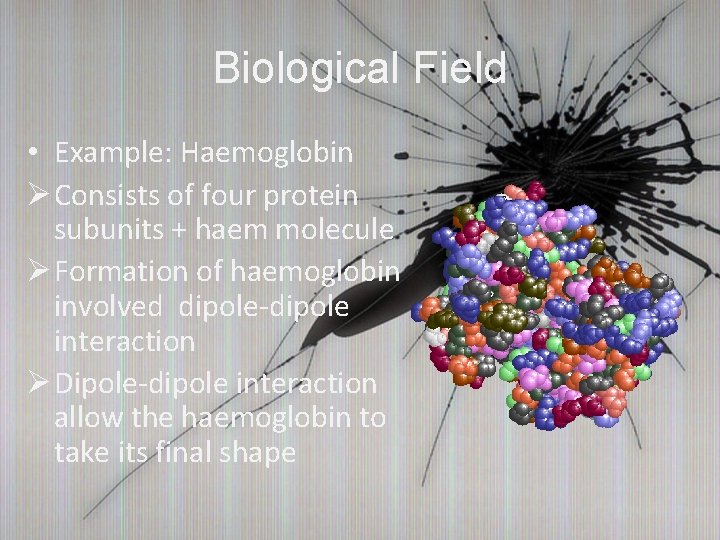 Biological Field

• Example: Haemoglobin
➢ Consists of four protein subunits + haem molecule
➢ Formation of haemoglobin involved dipole-dipole interaction
➢ Dipole-dipole interaction allow the haemoglobin to take its final shape